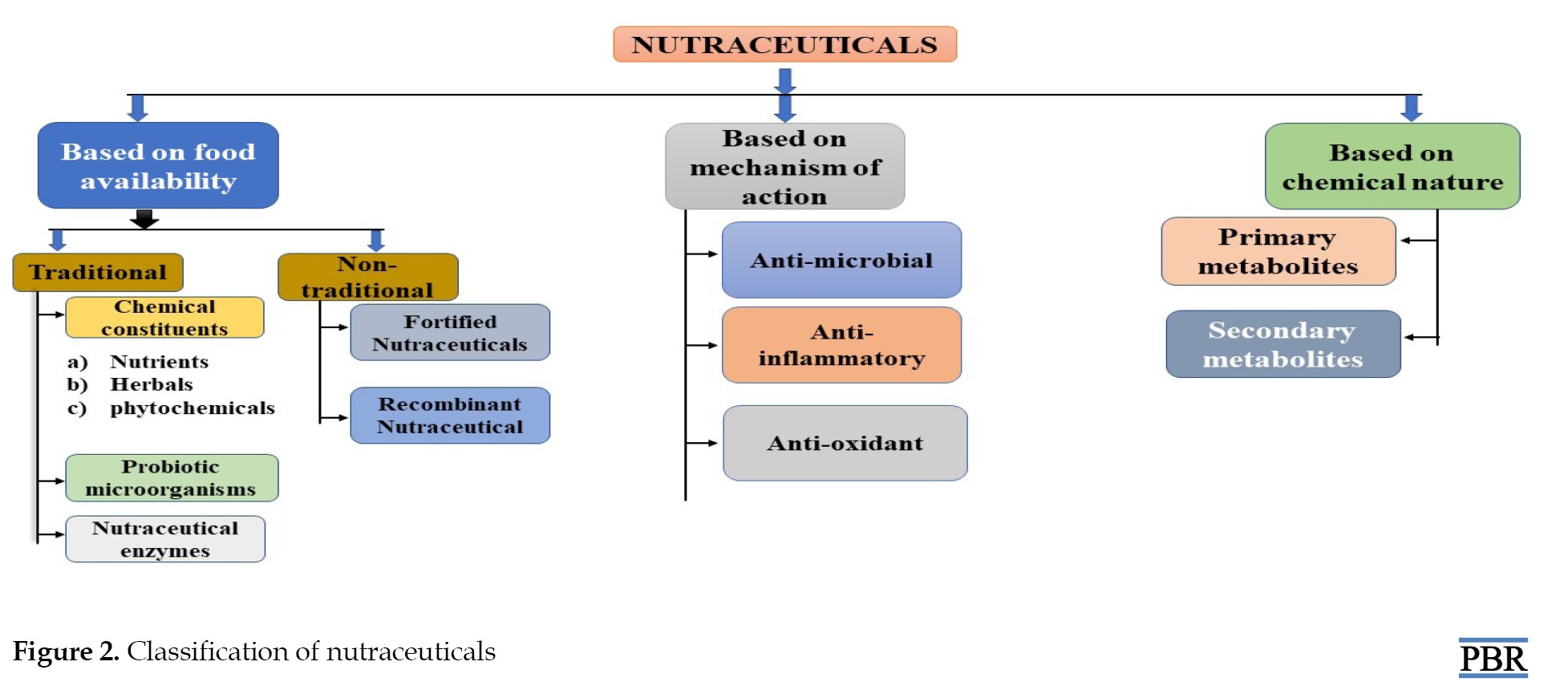 NUTRACEUTICALS

Based on food availability

Traditional

Chemical constituents

a) Nutrients
b) Herbals
c) phytochemicals

Probiotic microorganisms

Nutraceutical enzymes

Non-traditional

Fortified Nutraceuticals

Recombinant Nutraceutical

Based on mechanism of action

Anti-microbial

Anti-inflammatory

Anti-oxidant

Based on chemical nature

Primary metabolites

Secondary metabolites

Figure 2. Classification of nutraceuticals

PBR